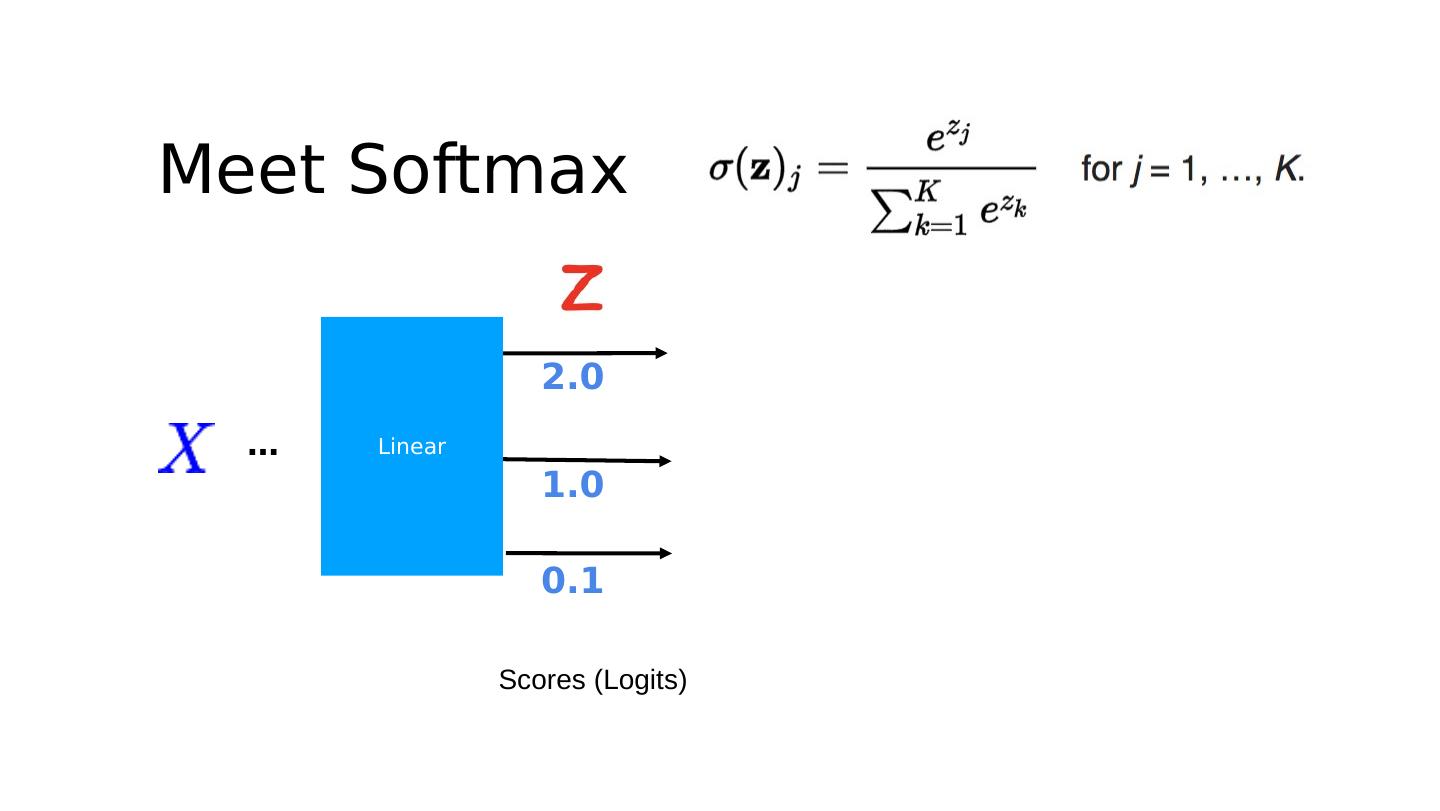 Meet Softmax

$\sigma(\mathbf{z})_j = \frac{e^{z_j}}{\sum_{k=1}^{K} e^{z_k}}$ for $j = 1, \ldots, K$.

Z

$X$ ...

Linear

2.0

1.0

0.1

Scores (Logits)